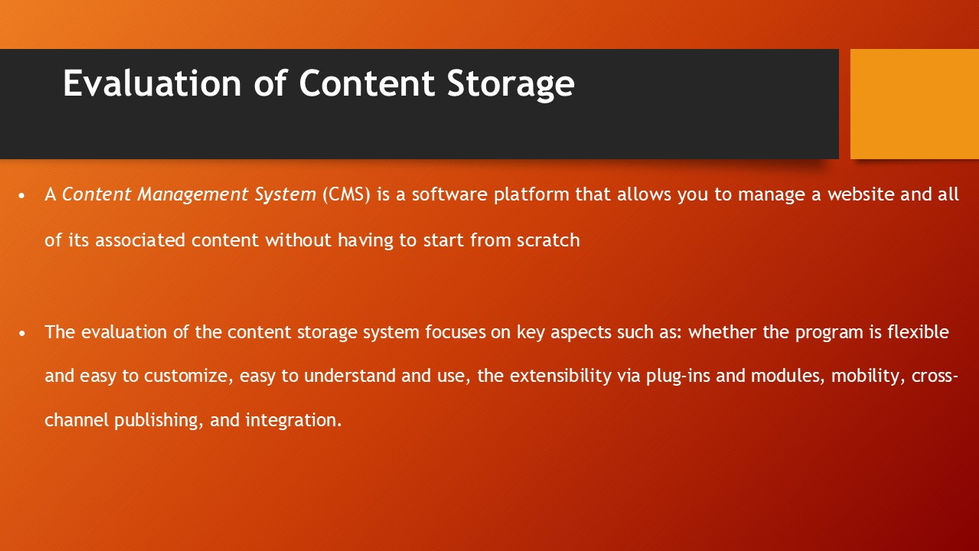 Evaluation of Content Storage

• A Content Management System (CMS) is a software platform that allows you to manage a website and all of its associated content without having to start from scratch

• The evaluation of the content storage system focuses on key aspects such as: whether the program is flexible and easy to customize, easy to understand and use, the extensibility via plug-ins and modules, mobility, cross-channel publishing, and integration.